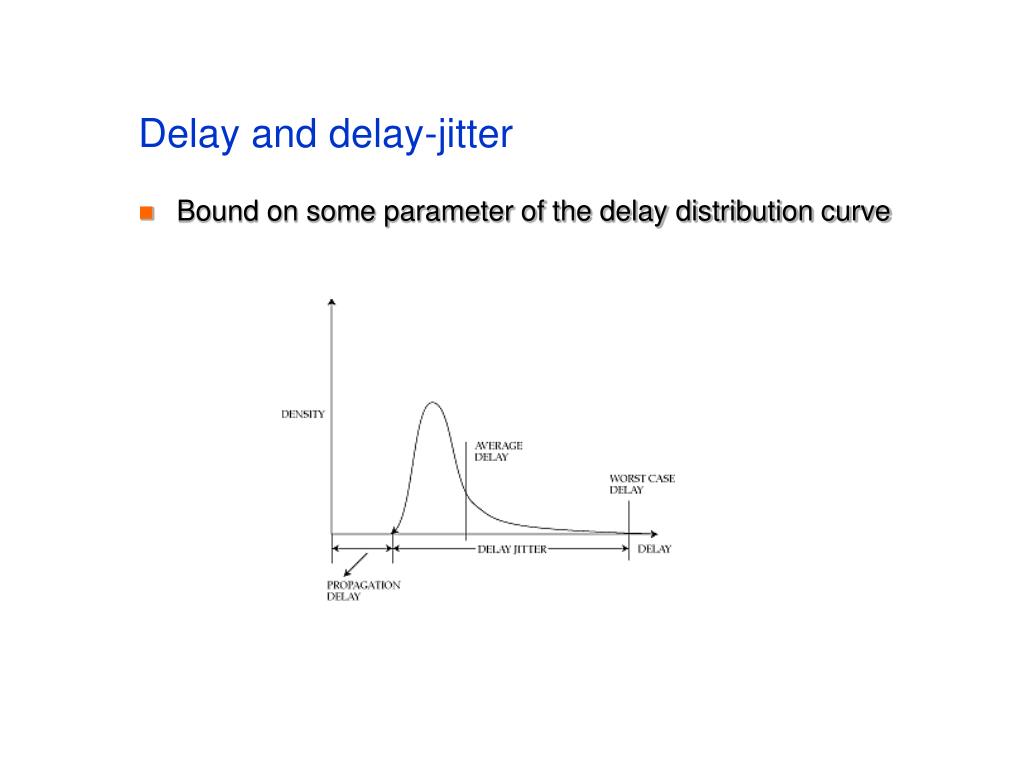 Delay and delay-jitter

Bound on some parameter of the delay distribution curve

DENSITY

AVERAGE DELAY

WORST CASE DELAY

DELAY JITTER

DELAY

PROPAGATION DELAY